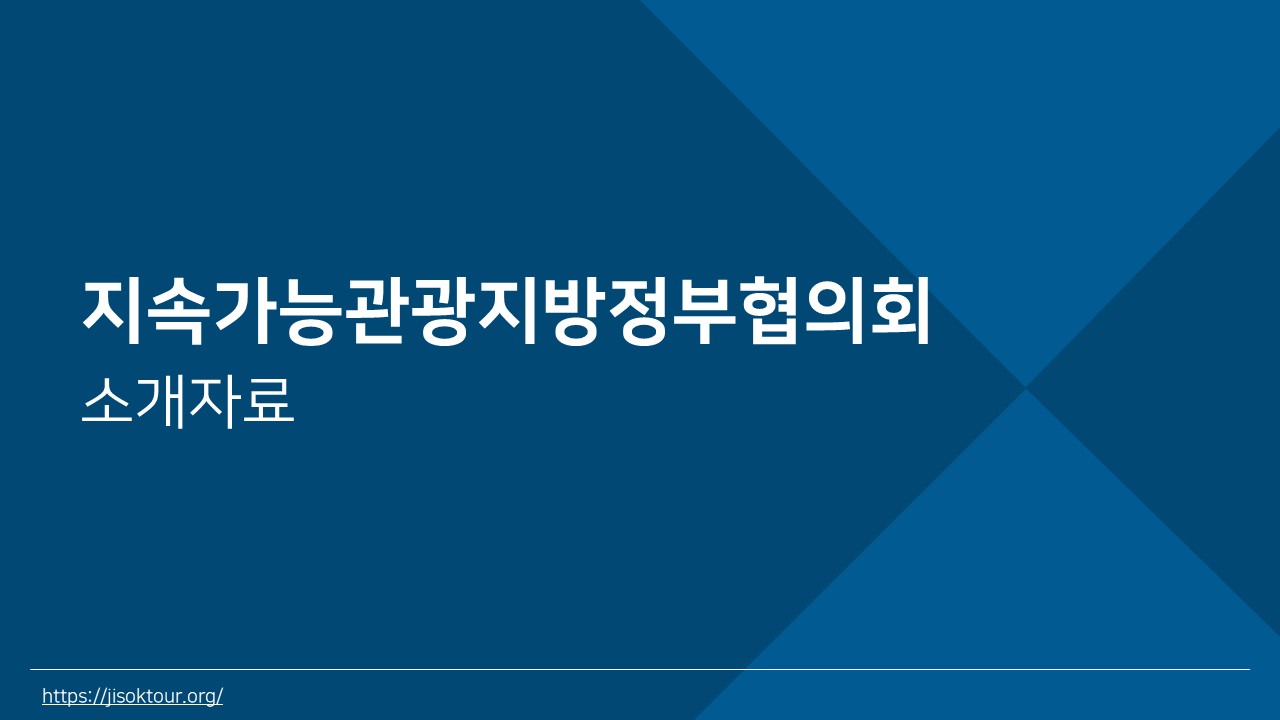 지속가능관광지방정부협의회
소개자료

https://jisoktour.org/